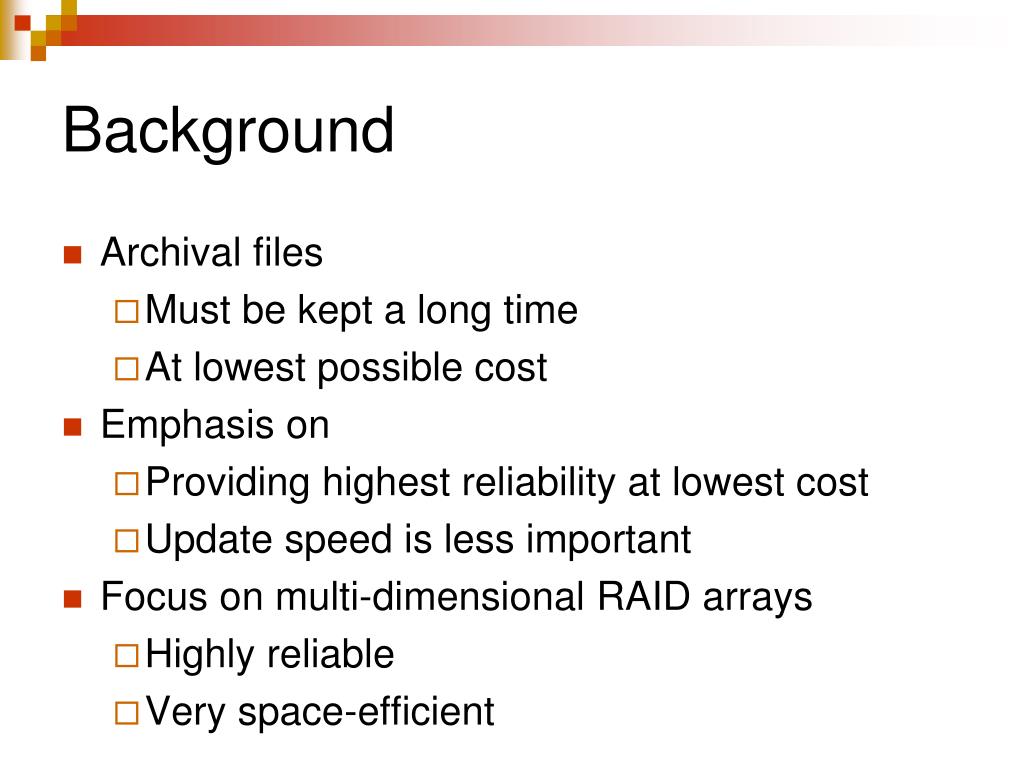 Background

Archival files

Must be kept a long time

At lowest possible cost

Emphasis on

Providing highest reliability at lowest cost

Update speed is less important

Focus on multi-dimensional RAID arrays

Highly reliable

Very space-efficient